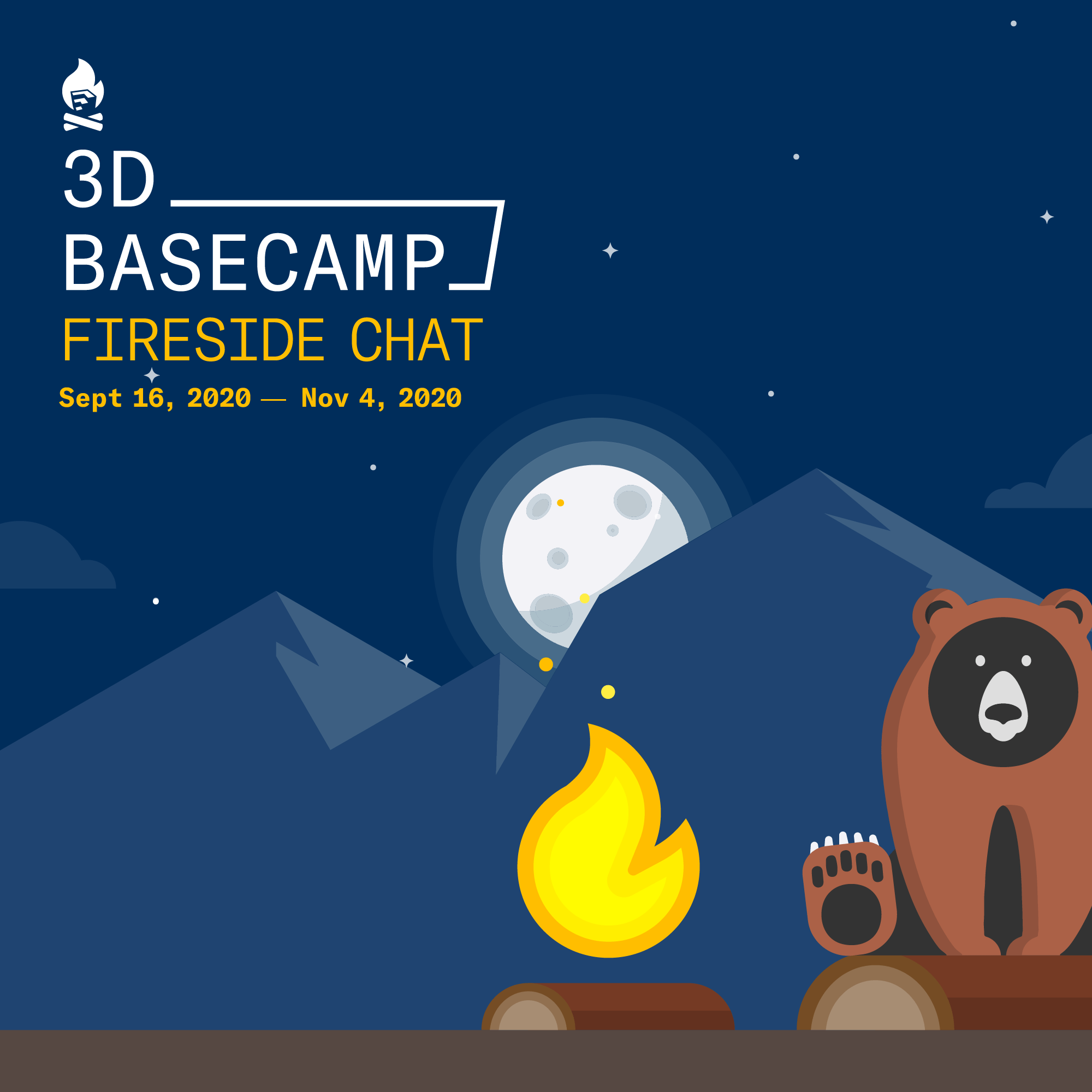 3D
BASECAMP
FIRESIDE CHAT
Sept 16, 2020 — Nov 4, 2020